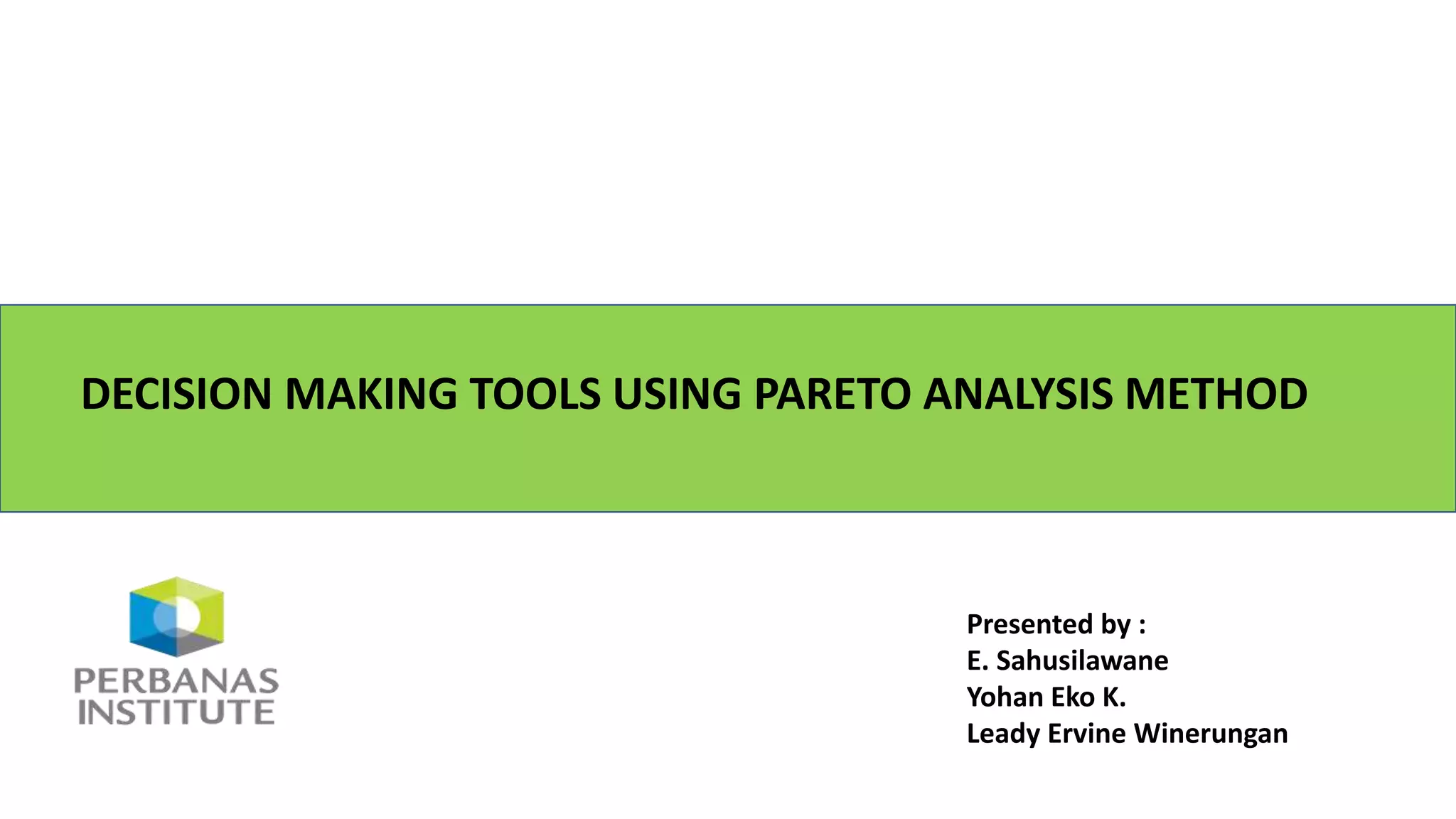 DECISION MAKING TOOLS USING PARETO ANALYSIS METHOD

PERBANAS INSTITUTE

Presented by :
E. Sahusilawane
Yohan Eko K.
Leady Ervine Winerungan